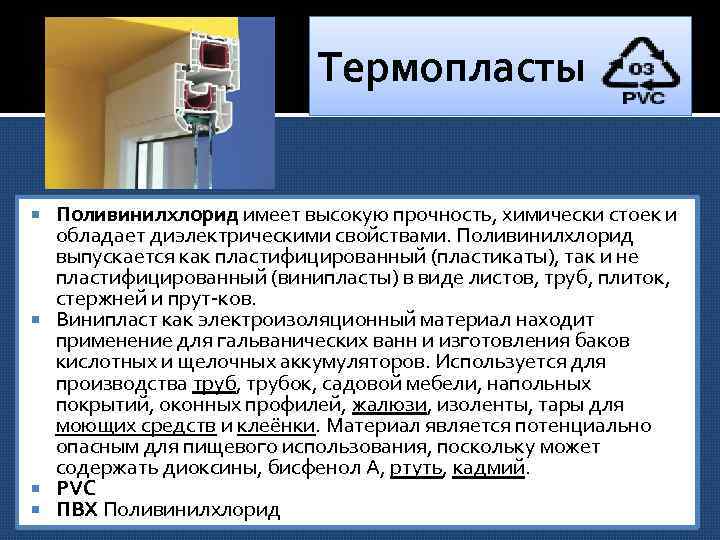 Термопласты

03
PVC

Поливинилхлорид имеет высокую прочность, химически стоек и обладает диэлектрическими свойствами. Поливинилхлорид выпускается как пластифицированный (пластикаты), так и не пластифицированный (винипласты) в виде листов, труб, плиток, стержней и прут-ков.

Винипласт как электроизоляционный материал находит применение для гальванических ванн и изготовления баков кислотных и щелочных аккумуляторов. Используется для производства труб, трубок, садовой мебели, напольных покрытий, оконных профилей, жалюзи, изоленты, тары для моющих средств и клеёнки. Материал является потенциально опасным для пищевого использования, поскольку может содержать диоксины, бисфенол А, ртуть, кадмий.

PVC

ПВХ Поливинилхлорид